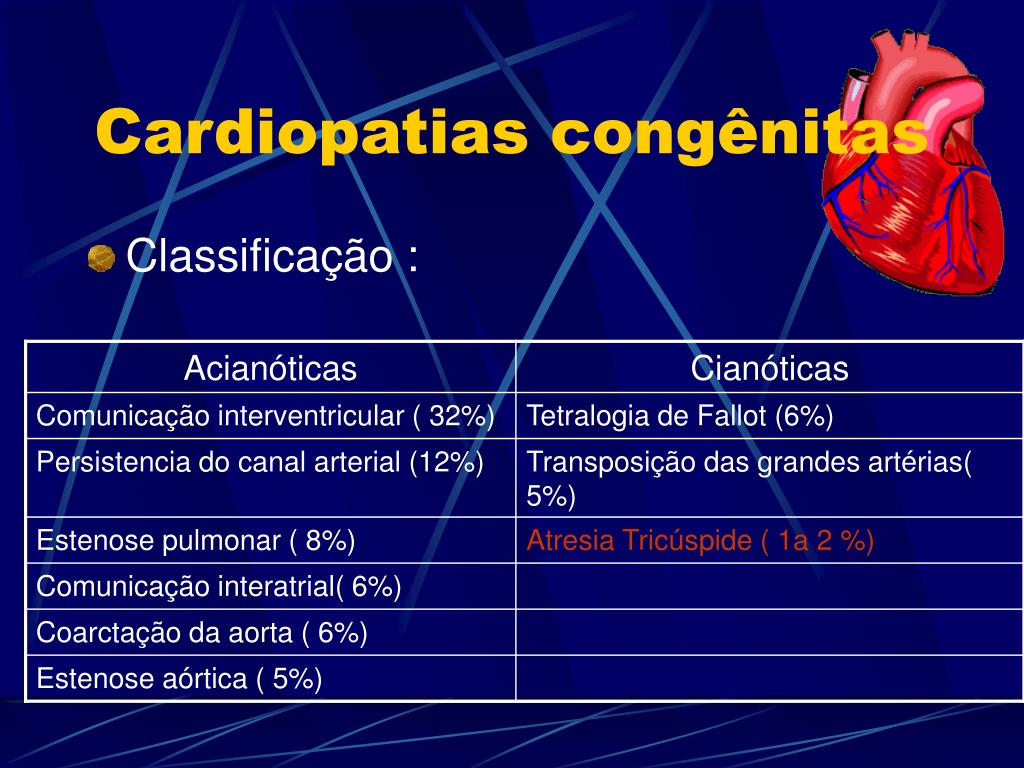 Cardiopatias congênitas

Classificação :

| Acianóticas | Cianóticas |
|---|---|
| Comunicação interventricular ( 32%) | Tetralogia de Fallot (6%) |
| Persistencia do canal arterial (12%) | Transposição das grandes artérias( 5%) |
| Estenose pulmonar ( 8%) | Atresia Tricúspide ( 1a 2 %) |
| Comunicação interatrial( 6%) | |
| Coarctação da aorta ( 6%) | |
| Estenose aórtica ( 5%) | |